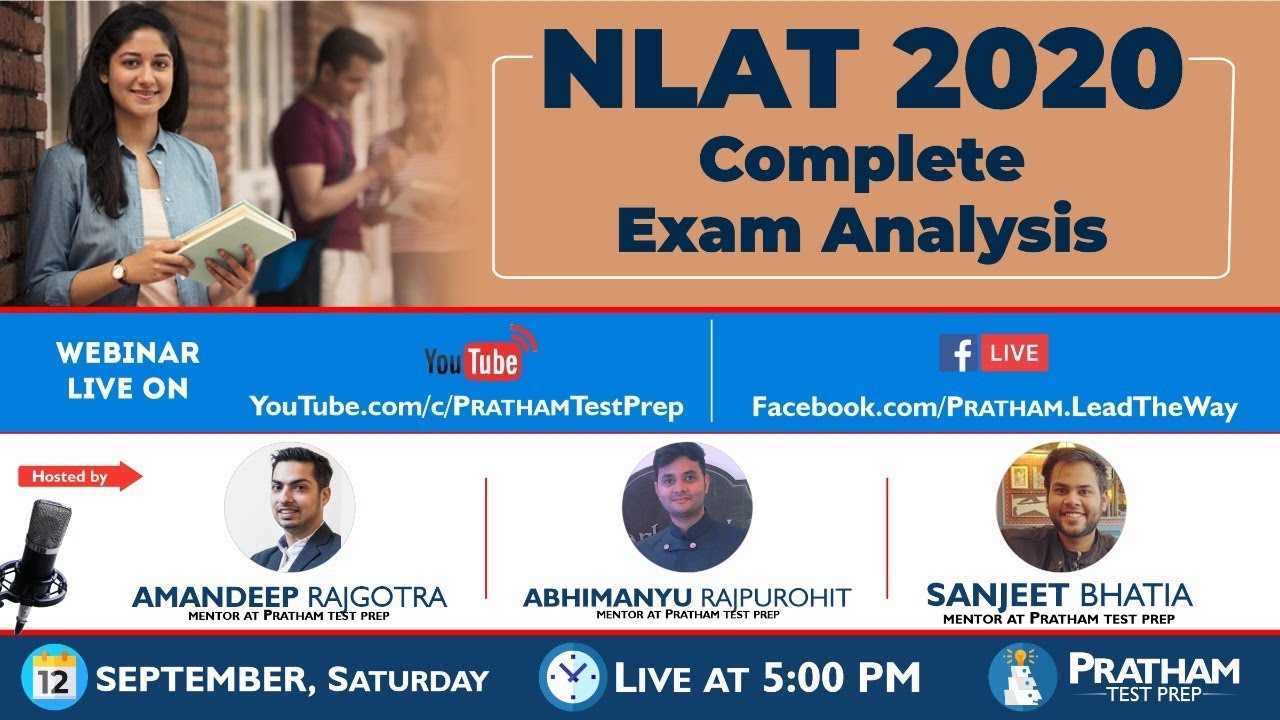 NLAT 2020
Complete
Exam Analysis

WEBINAR
LIVE ON

YouTube
YouTube.com/c/PRATHAMTestPrep

f LIVE
Facebook.com/PRATHAM.LeadTheWay

Hosted by

AMANDEEP RAJGOTRA
MENTOR AT PRATHAM TEST PREP

ABHIMANYU RAJPUROHIT
MENTOR AT PRATHAM TEST PREP

SANJEET BHATIA
MENTOR AT PRATHAM TEST PREP

12 SEPTEMBER, SATURDAY

LIVE AT 5:00 PM

PRATHAM
TEST PREP